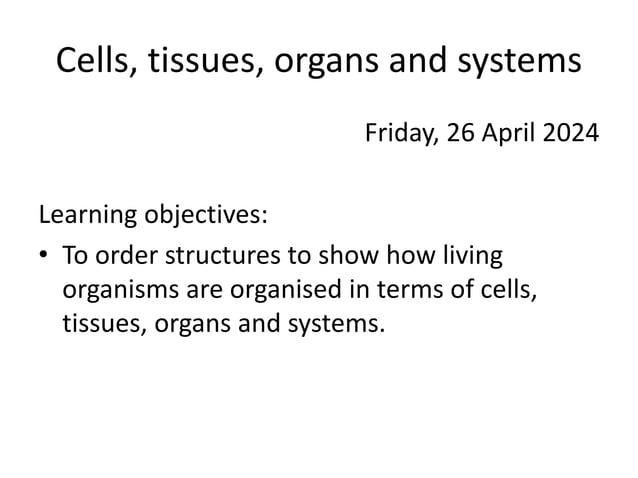 Cells, tissues, organs and systems

Friday, 26 April 2024

Learning objectives:

• To order structures to show how living organisms are organised in terms of cells, tissues, organs and systems.